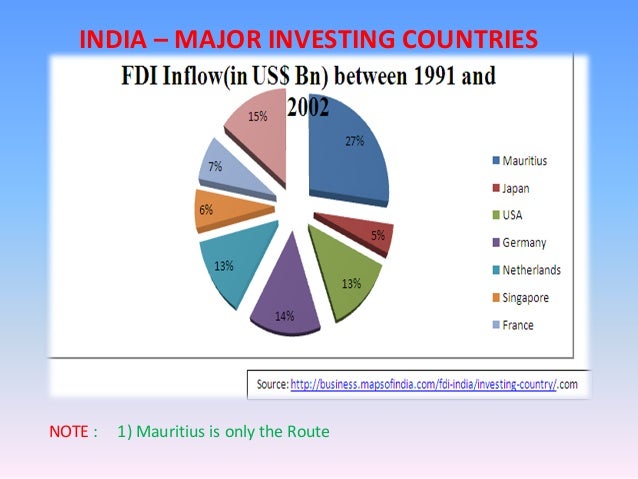 INDIA – MAJOR INVESTING COUNTRIES

FDI Inflow(in US$ Bn) between 1991 and 2002

27%
5%
13%
14%
13%
6%
7%
15%

Mauritius
Japan
USA
Germany
Netherlands
Singapore
France

Source: http://business.mapsofindia.com/fdi-india/investing-country/.com

NOTE : 1) Mauritius is only the Route